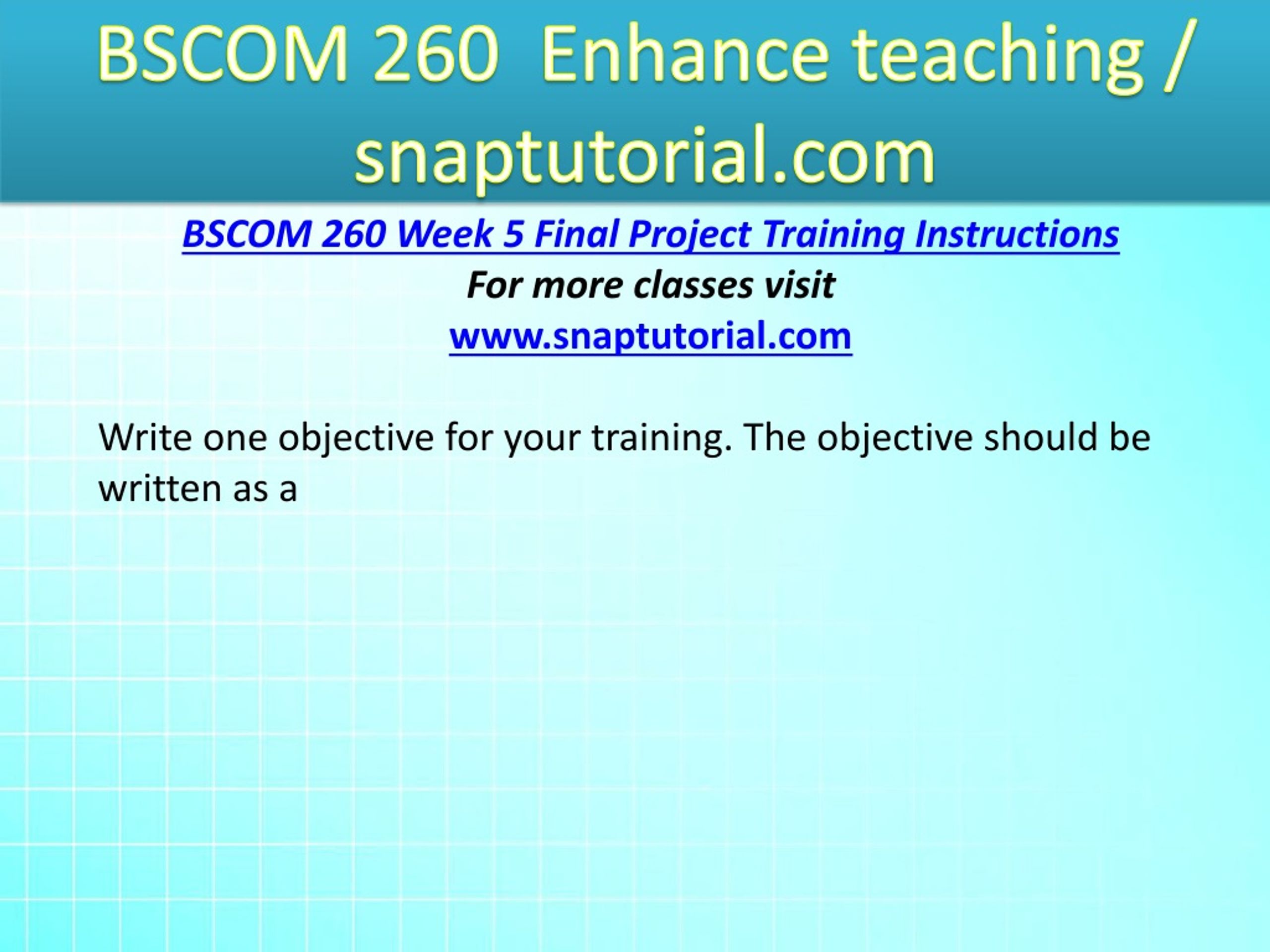 BSCOM 260 Enhance teaching / snaptutorial.com

BSCOM 260 Week 5 Final Project Training Instructions

For more classes visit

www.snaptutorial.com

Write one objective for your training. The objective should be written as a